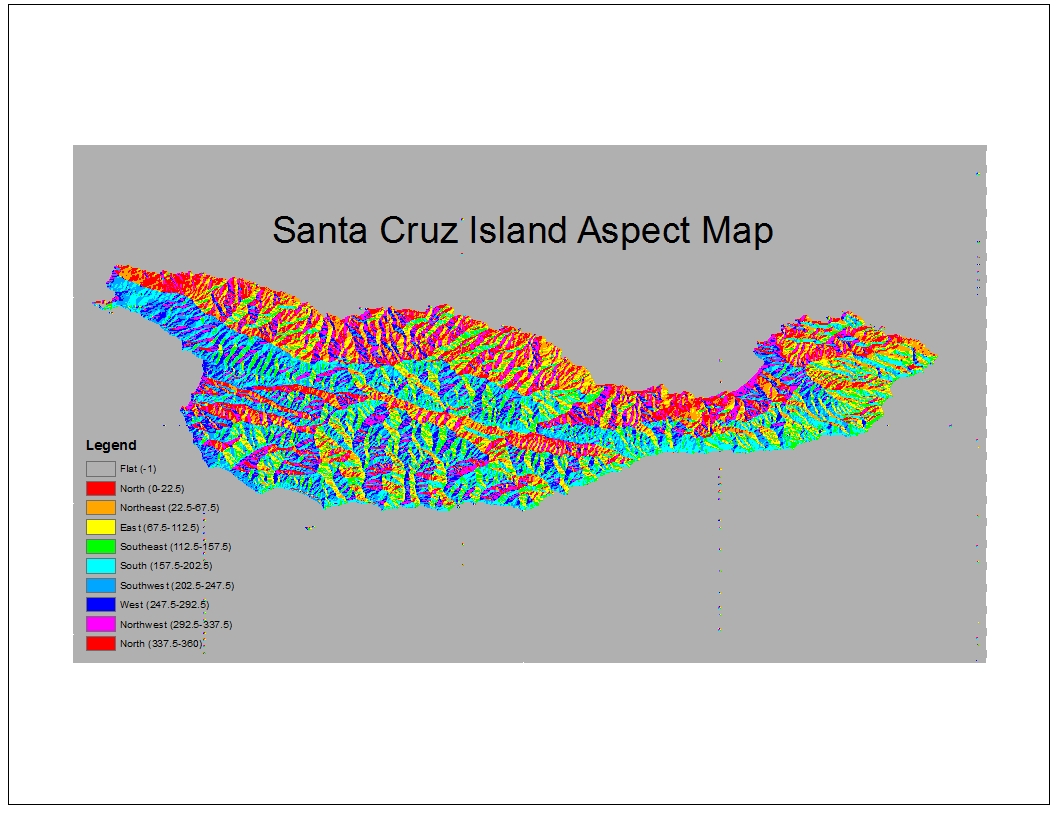 Santa Cruz Island Aspect Map

Legend
Flat (-1)
North (0-22.5)
Northeast (22.5-67.5)
East (67.5-112.5)
Southeast (112.5-157.5)
South (157.5-202.5)
Southwest (202.5-247.5)
West (247.5-292.5)
Northwest (292.5-337.5)
North (337.5-360)